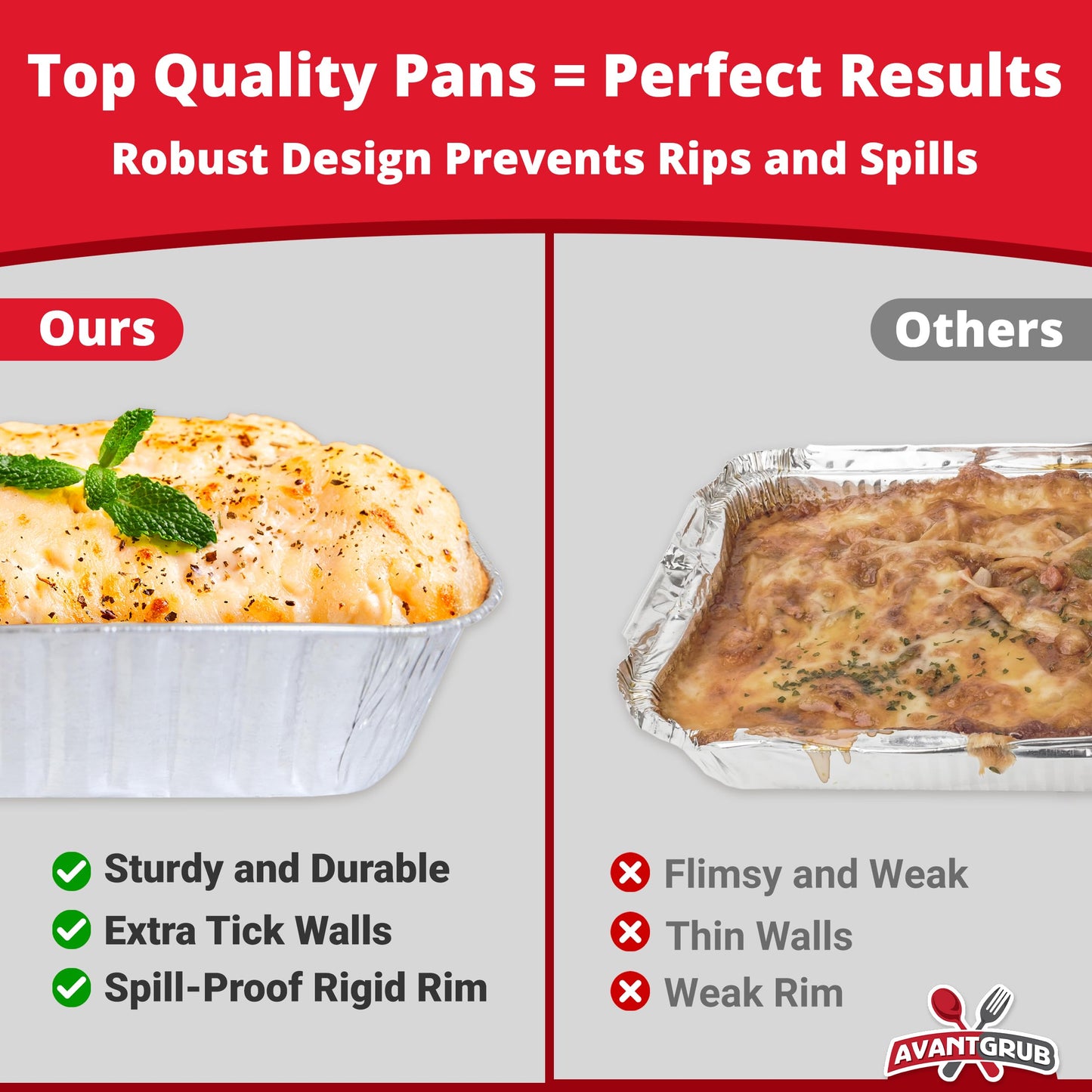 Top Quality Pans = Perfect Results
Robust Design Prevents Rips and Spills

Ours

Sturdy and Durable
Extra Tick Walls
Spill-Proof Rigid Rim

Others

Flimsy and Weak
Thin Walls
Weak Rim

AVANTGRUB